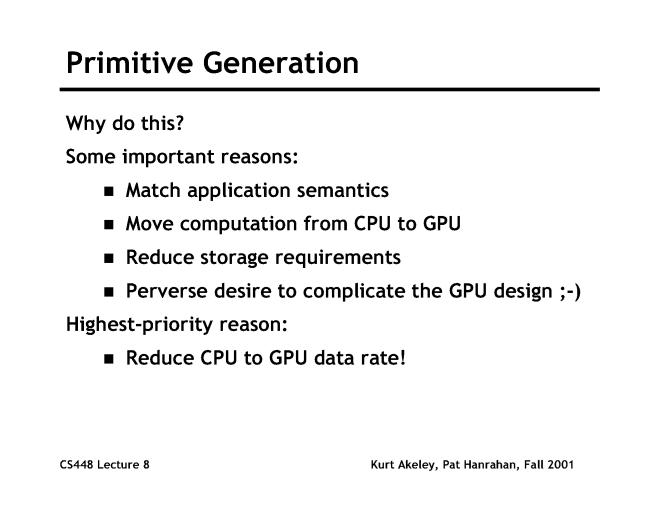 Primitive Generation

Why do this?

Some important reasons:

- Match application semantics
- Move computation from CPU to GPU
- Reduce storage requirements
- Perverse desire to complicate the GPU design ;-)

Highest-priority reason:

- Reduce CPU to GPU data rate!

CS448 Lecture 8

Kurt Akeley, Pat Hanrahan, Fall 2001